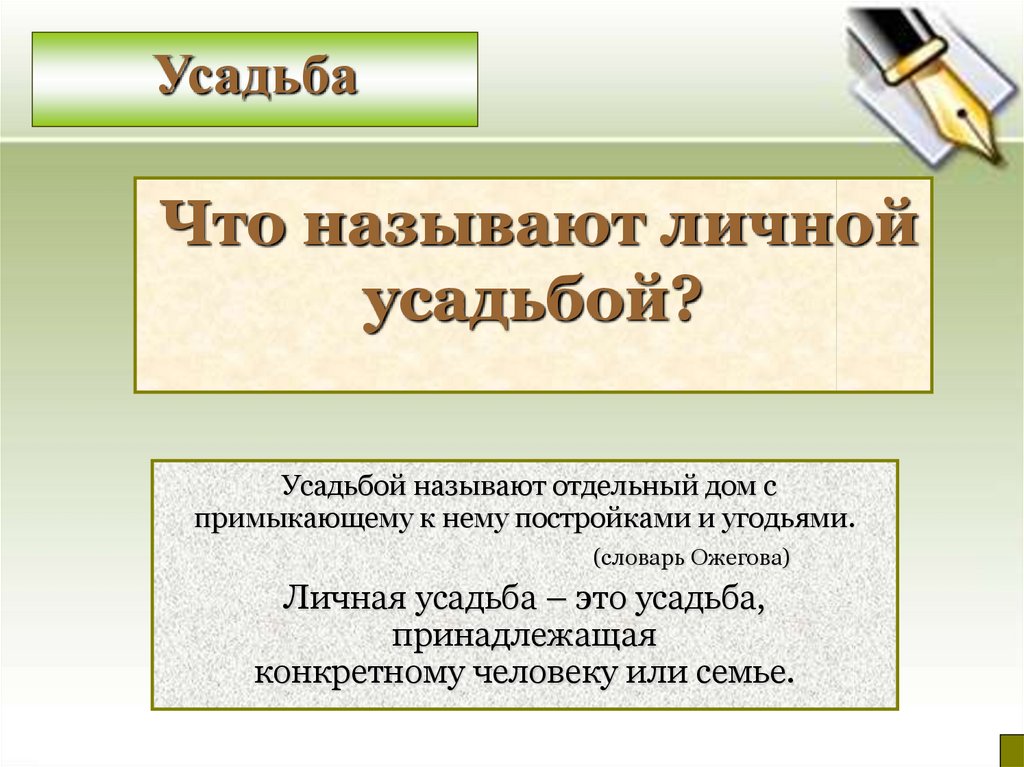 Усадьба

Что называют личной усадьбой?

Усадьбой называют отдельный дом с примыкающему к нему постройками и угодьями.

(словарь Ожегова)

Личная усадьба – это усадьба, принадлежащая конкретному человеку или семье.